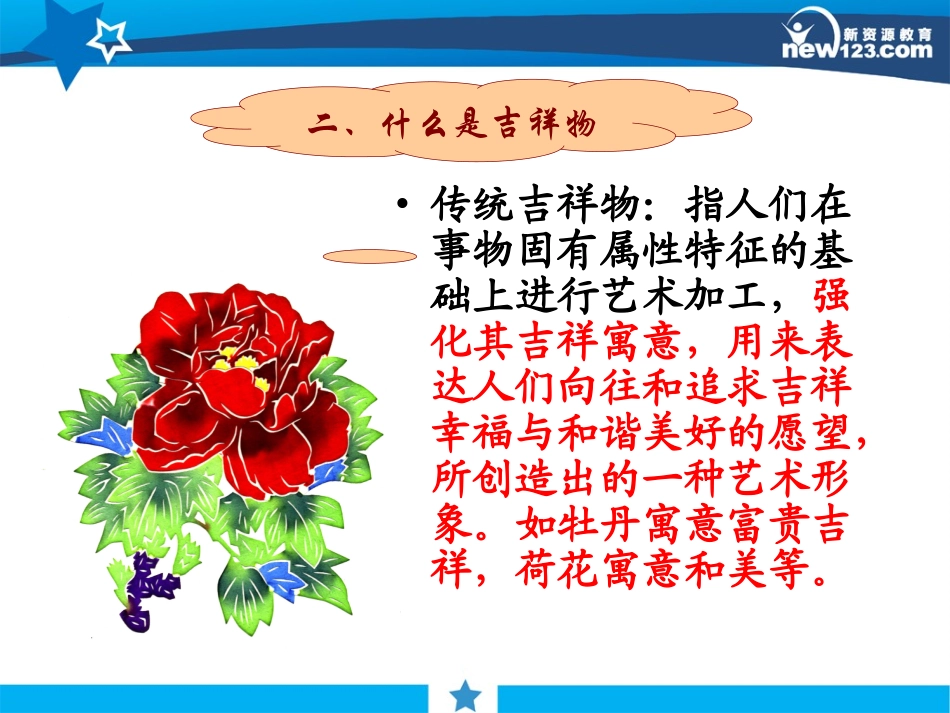 新资源教育
new123.com

二、什么是吉祥物

• 传统吉祥物：指人们在事物固有属性特征的基础上进行艺术加工，强化其吉祥寓意，用来表达人们向往和追求吉祥幸福与和谐美好的愿望，所创造出的一种艺术形象。如牡丹寓意富贵吉祥，荷花寓意和美等。